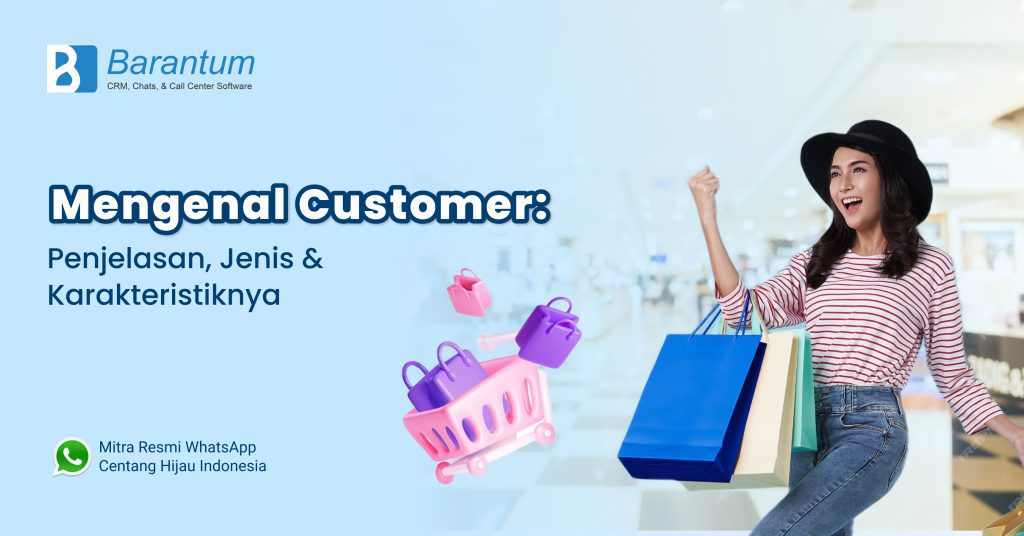 Barantum
CRM, Chats, & Call Center Software

Mengenal Customer:
Penjelasan, Jenis & Karakteristiknya

Mitra Resmi WhatsApp
Centang Hijau Indonesia